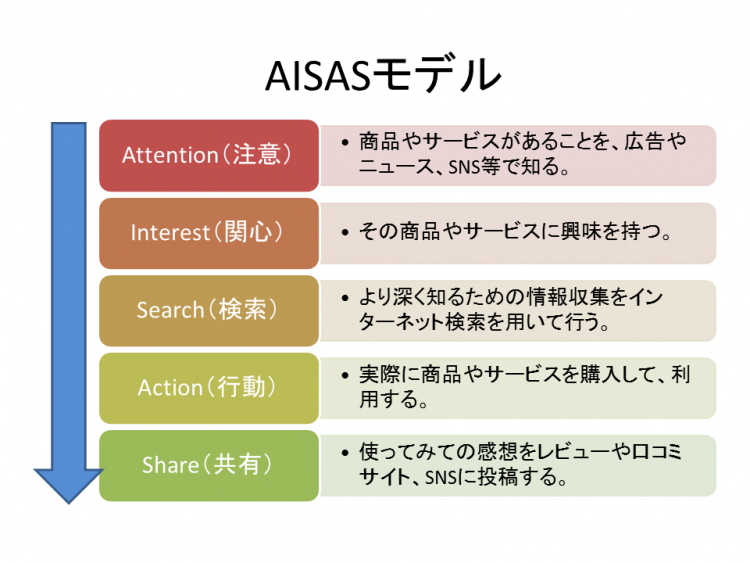 AISASモデル

Attention（注意）
• 商品やサービスがあることを、広告やニュース、SNS等で知る。

Interest（関心）
• その商品やサービスに興味を持つ。

Search（検索）
• より深く知るための情報収集をインターネット検索を用いて行う。

Action（行動）
• 実際に商品やサービスを購入して、利用する。

Share（共有）
• 使ってみての感想をレビューや口コミサイト、SNSに投稿する。